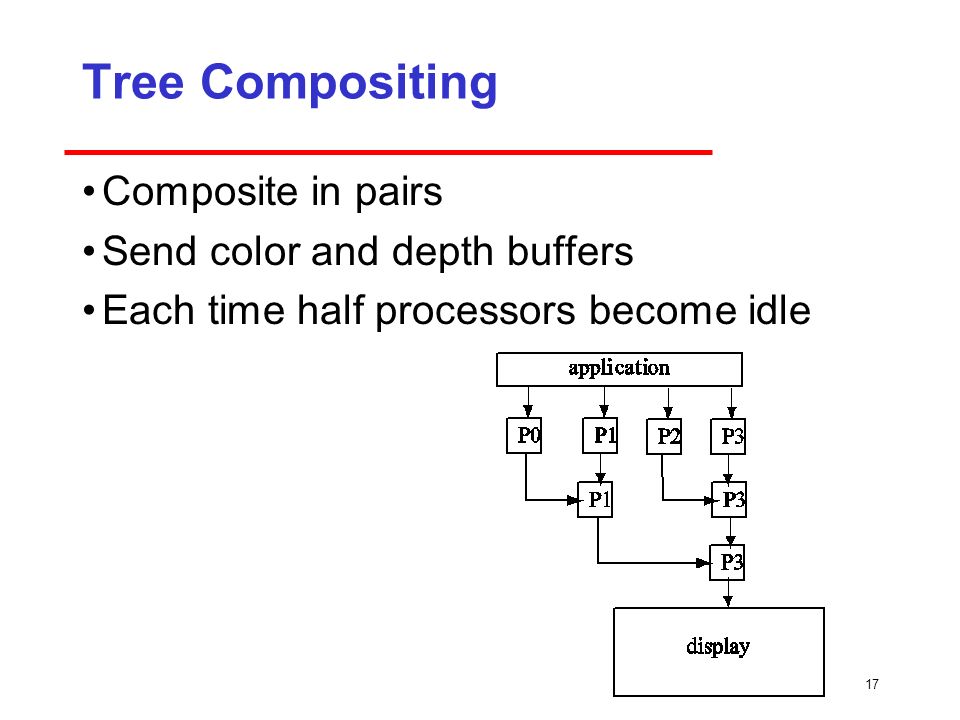 Tree Compositing

• Composite in pairs
• Send color and depth buffers
• Each time half processors become idle

application

P0 P1 P2 P3

P1 P3

P3

display

17